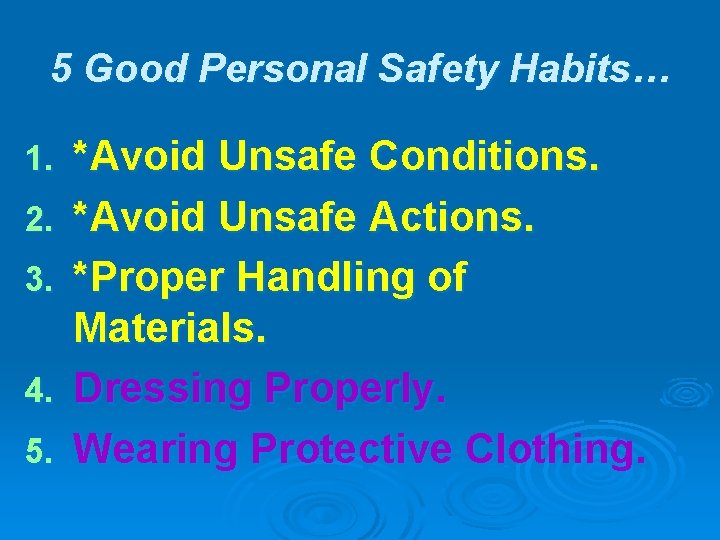 5 Good Personal Safety Habits…

1. *Avoid Unsafe Conditions.
2. *Avoid Unsafe Actions.
3. *Proper Handling of Materials.
4. Dressing Properly.
5. Wearing Protective Clothing.